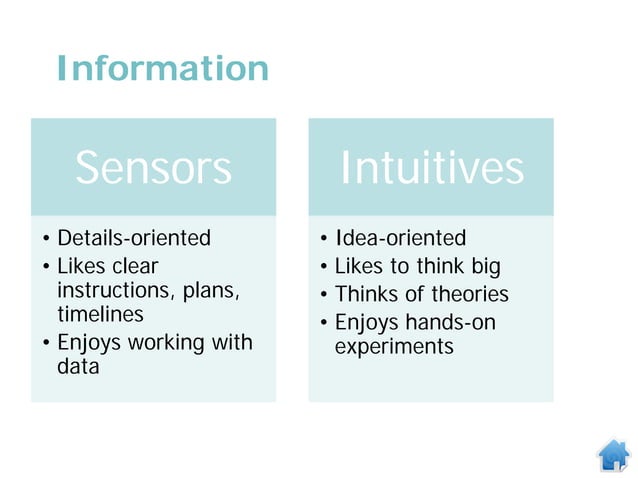 Information

Sensors

• Details-oriented
• Likes clear instructions, plans, timelines
• Enjoys working with data

Intuitives

• Idea-oriented
• Likes to think big
• Thinks of theories
• Enjoys hands-on experiments